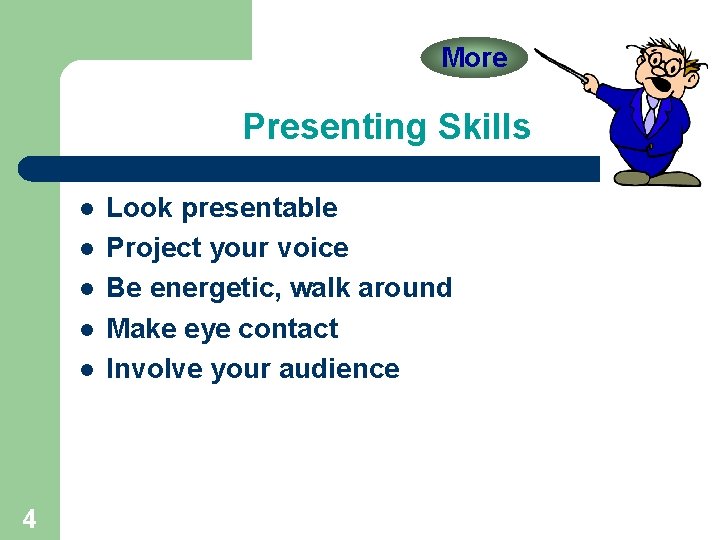 More

Presenting Skills

- Look presentable
- Project your voice
- Be energetic, walk around
- Make eye contact
- Involve your audience

4